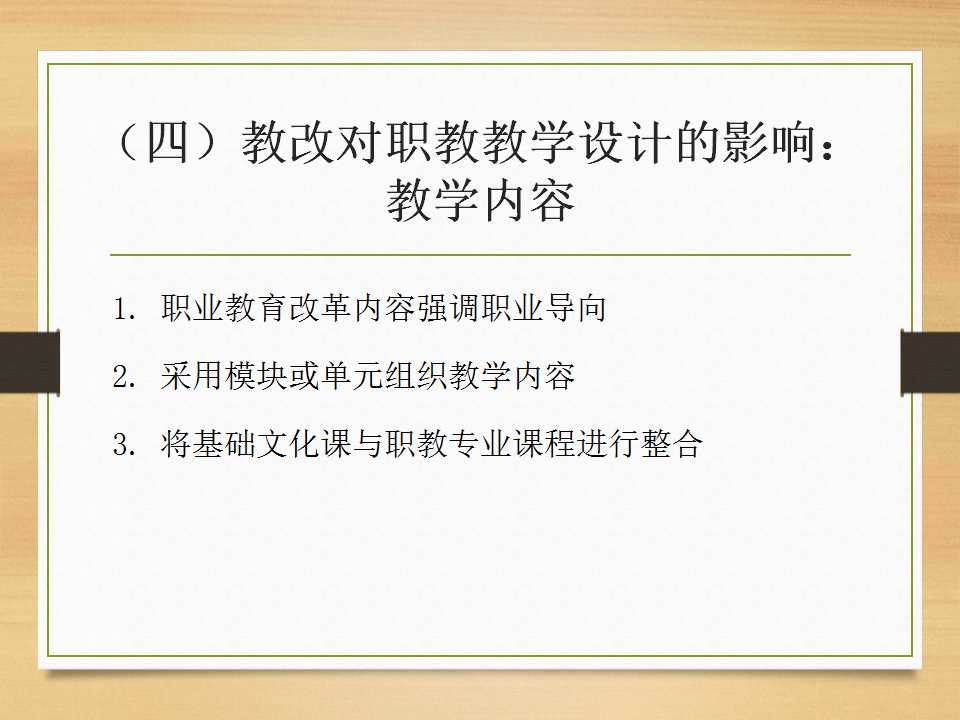 （四）教改对职教教学设计的影响：
教学内容

1.职业教育改革内容强调职业导向

2.采用模块或单元组织教学内容

3.将基础文化课与职教专业课程进行整合